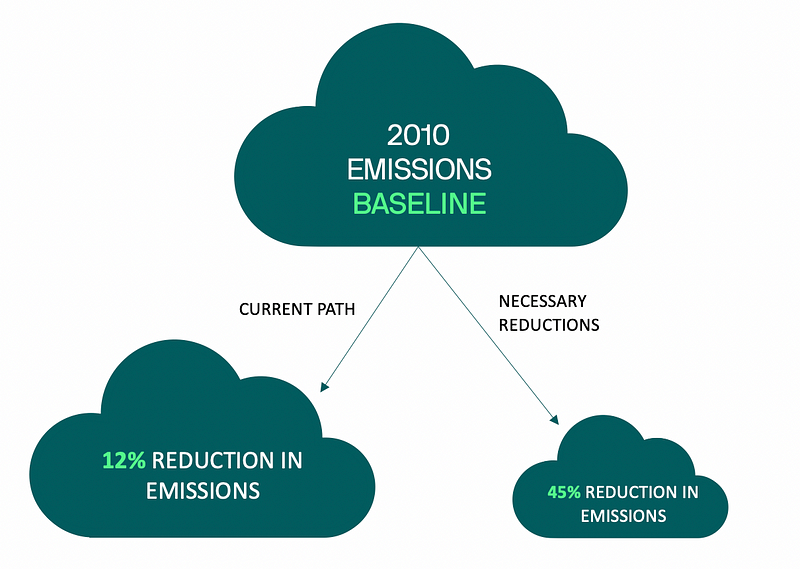 2010
EMISSIONS
BASELINE

CURRENT PATH

NECESSARY
REDUCTIONS

12% REDUCTION IN EMISSIONS

45% REDUCTION IN EMISSIONS